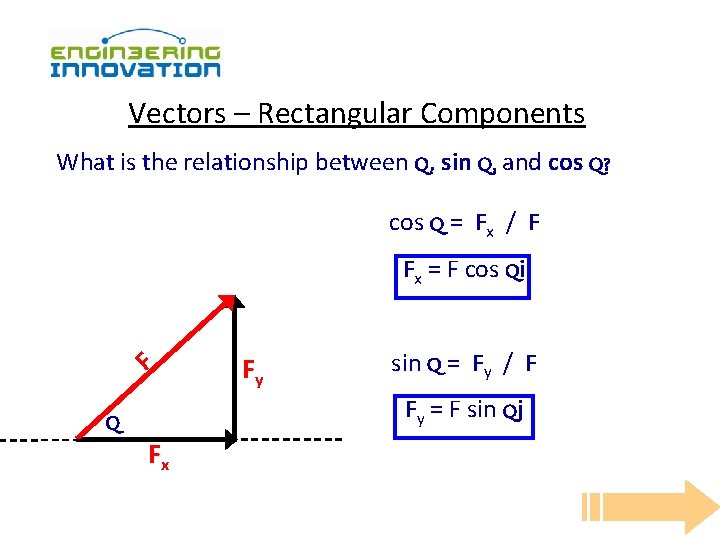 ENGINEERING INNOVATION

Vectors – Rectangular Components

What is the relationship between Q, sin Q, and cos Q?

cos Q = $F_x$ / F

$F_x$ = F cos Qi

sin Q = $F_y$ / F

$F_y$ = F sin Qj

F

$F_y$

Q

$F_x$